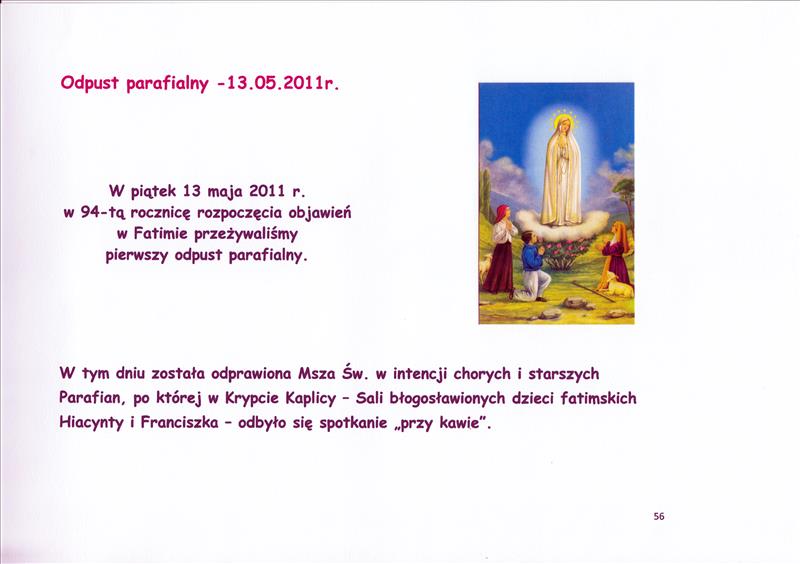 Odpust parafialny -13.05.2011r.

W piątek 13 maja 2011 r.
w 94-tą rocznicę rozpoczęcia objawień
w Fatimie przeżywaliśmy
pierwszy odpust parafialny.

W tym dniu została odprawiona Msza Św. w intencji chorych i starszych Parafian, po której w Krypcie Kaplicy – Sali błogosławionych dzieci fatimskich Hiacynty i Franciszka – odbyło się spotkanie „przy kawie".

56